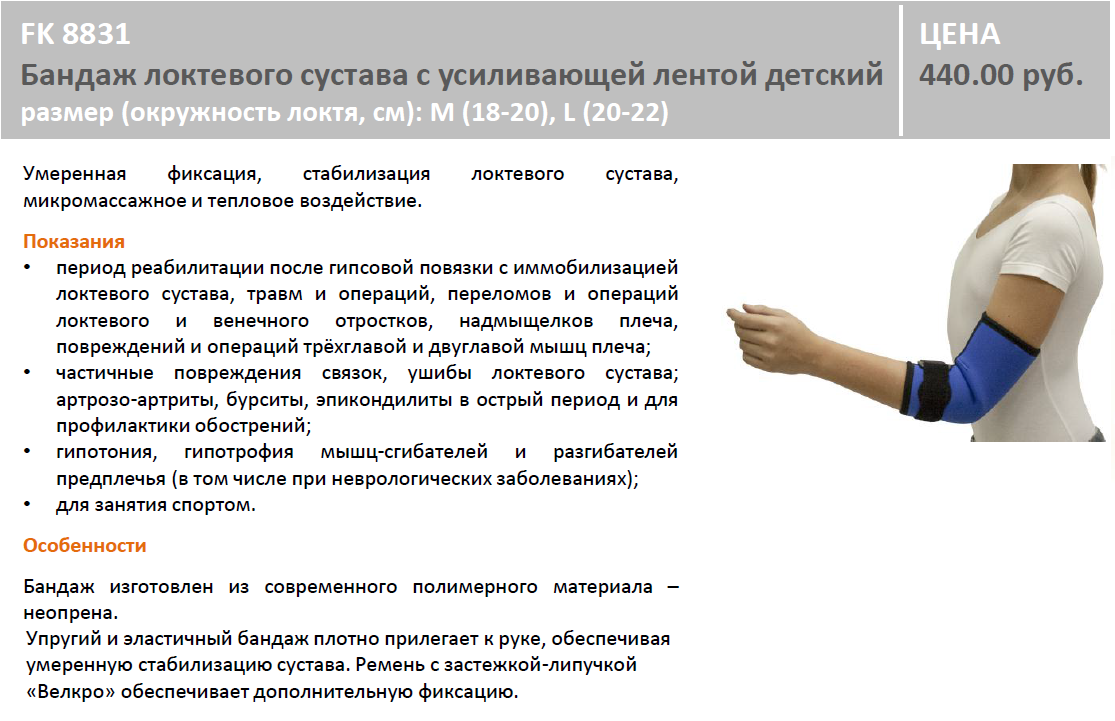 FK 8831
Бандаж локтевого сустава с усиливающей лентой детский
размер (окружность локтя, см): M (18-20), L (20-22)

ЦЕНА
440.00 руб.

Умеренная фиксация, стабилизация локтевого сустава, микромассажное и тепловое воздействие.

Показания
• период реабилитации после гипсовой повязки с иммобилизацией локтевого сустава, травм и операций, переломов и операций локтевого и венечного отростков, надмыщелков плеча, повреждений и операций трёхглавой и двуглавой мышц плеча;
• частичные повреждения связок, ушибы локтевого сустава; артрозо-артриты, бурситы, эпикондилиты в острый период и для профилактики обострений;
• гипотония, гипотрофия мышц-сгибателей и разгибателей предплечья (в том числе при неврологических заболеваниях);
• для занятия спортом.

Особенности

Бандаж изготовлен из современного полимерного материала – неопрена.
Упругий и эластичный бандаж плотно прилегает к руке, обеспечивая умеренную стабилизацию сустава. Ремень с застежкой-липучкой «Велкро» обеспечивает дополнительную фиксацию.